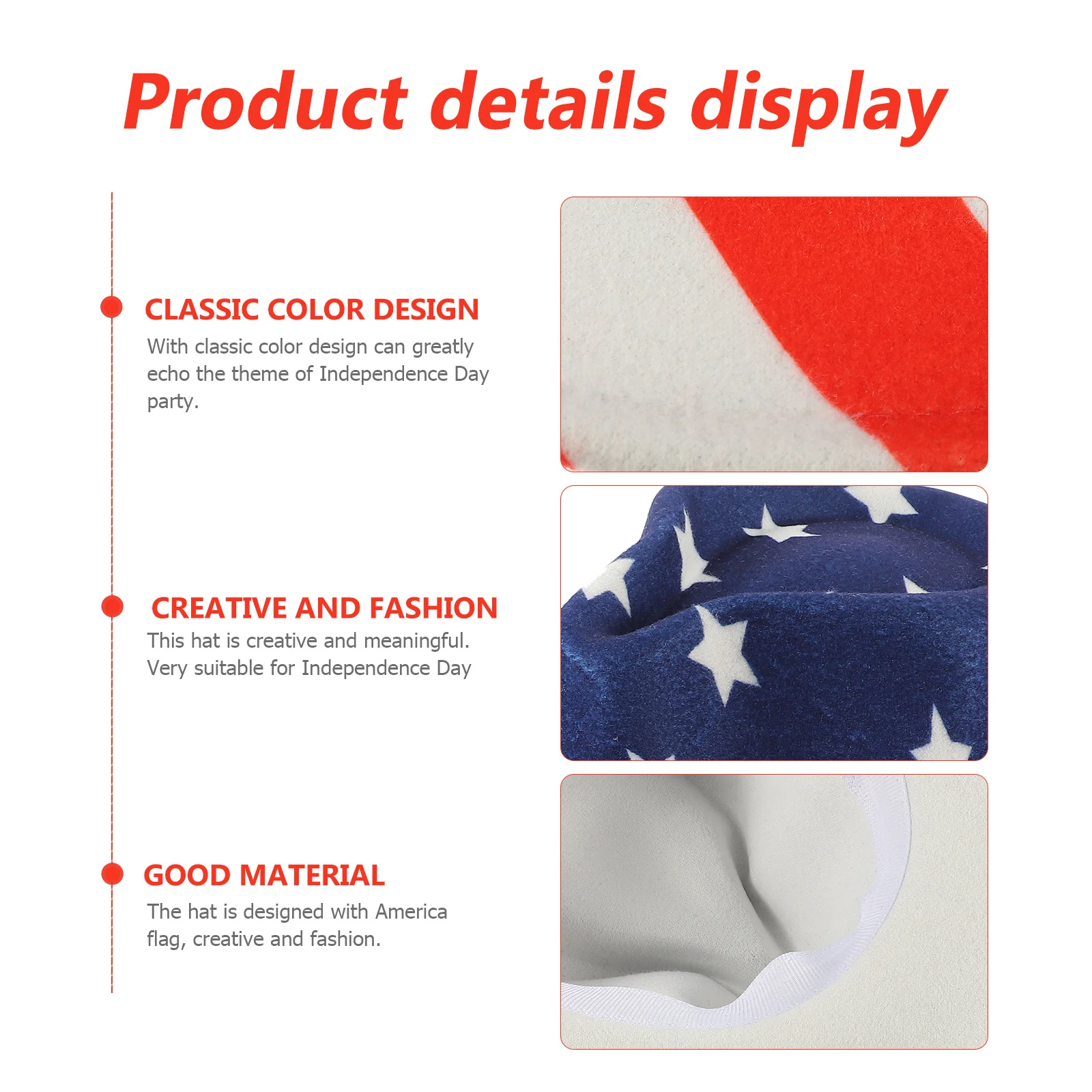 Product details display

CLASSIC COLOR DESIGN
With classic color design can greatly echo the theme of Independence Day party.

CREATIVE AND FASHION
This hat is creative and meaningful. Very suitable for Independence Day

GOOD MATERIAL
The hat is designed with America flag, creative and fashion.